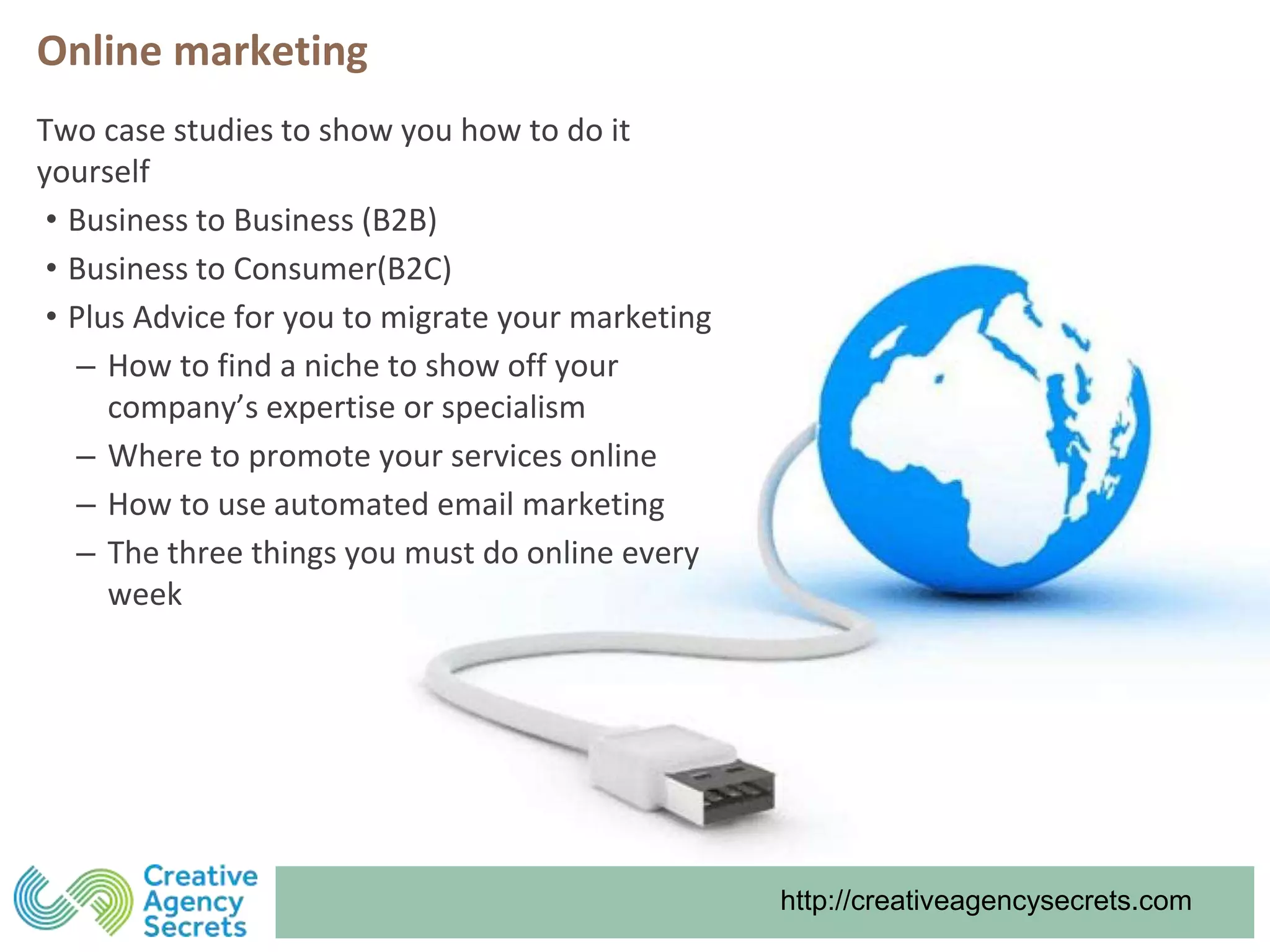 Online marketing

Two case studies to show you how to do it yourself

• Business to Business (B2B)
• Business to Consumer(B2C)
• Plus Advice for you to migrate your marketing
 – How to find a niche to show off your company’s expertise or specialism
 – Where to promote your services online
 – How to use automated email marketing
 – The three things you must do online every week

Creative Agency Secrets

http://creativeagencysecrets.com